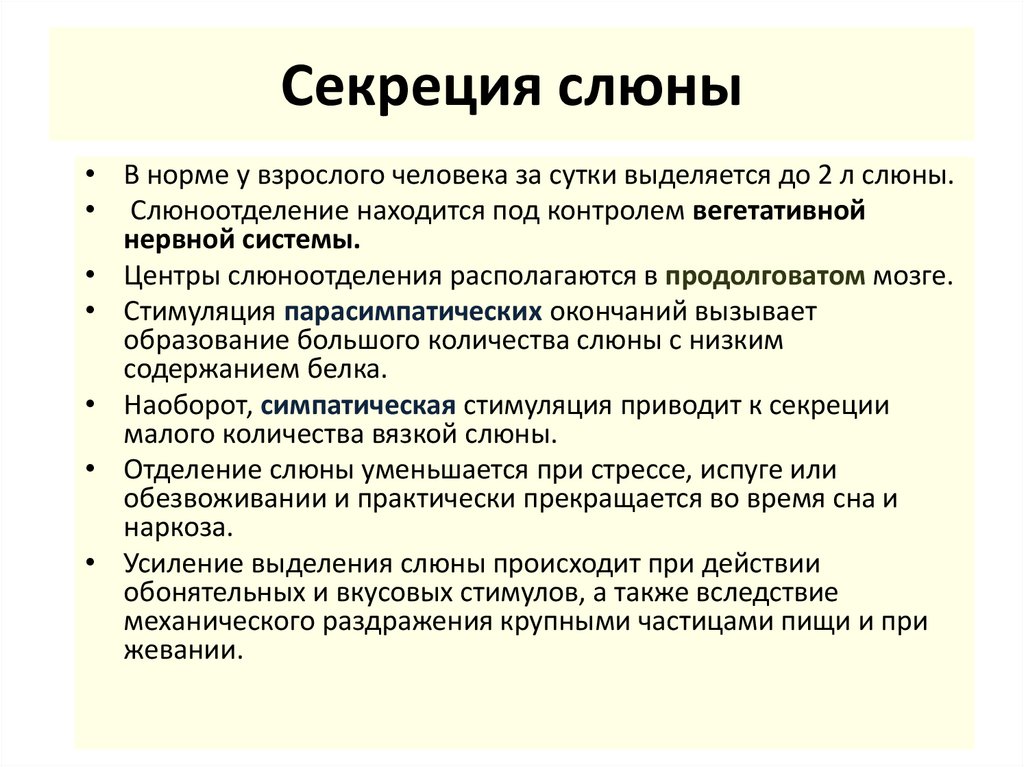 Секреция слюны

• В норме у взрослого человека за сутки выделяется до 2 л слюны.
• Слюноотделение находится под контролем вегетативной нервной системы.
• Центры слюноотделения располагаются в продолговатом мозге.
• Стимуляция парасимпатических окончаний вызывает образование большого количества слюны с низким содержанием белка.
• Наоборот, симпатическая стимуляция приводит к секреции малого количества вязкой слюны.
• Отделение слюны уменьшается при стрессе, испуге или обезвоживании и практически прекращается во время сна и наркоза.
• Усиление выделения слюны происходит при действии обонятельных и вкусовых стимулов, а также вследствие механического раздражения крупными частицами пищи и при жевании.